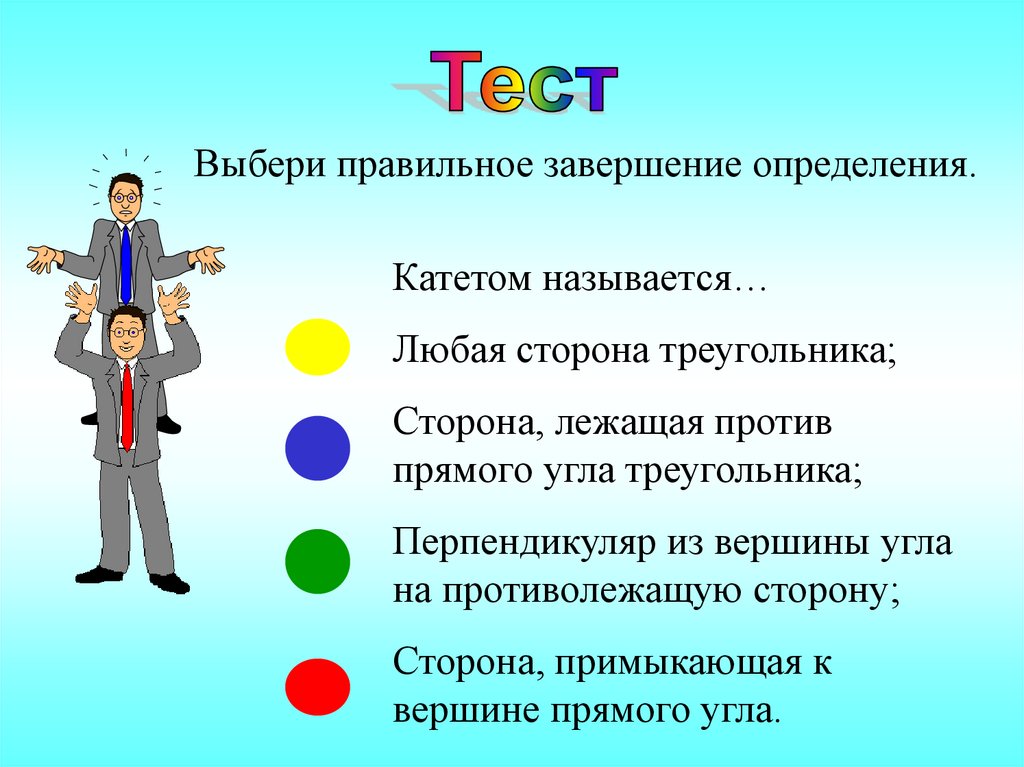 Тест

Выбери правильное завершение определения.

Катетом называется…

Любая сторона треугольника;

Сторона, лежащая против прямого угла треугольника;

Перпендикуляр из вершины угла на противолежащую сторону;

Сторона, примыкающая к вершине прямого угла.